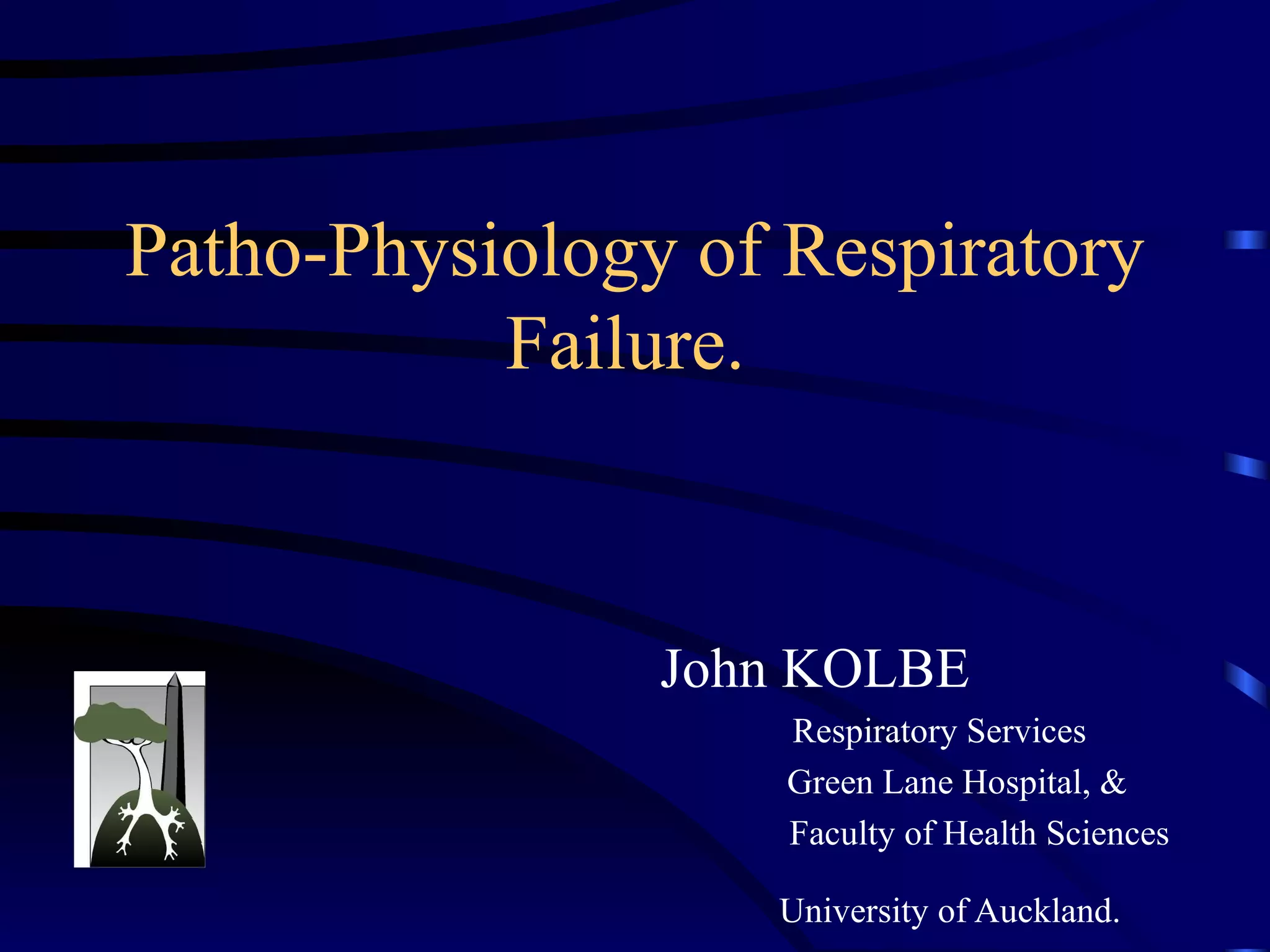 Patho-Physiology of Respiratory Failure.

John KOLBE

Respiratory Services
Green Lane Hospital, &
Faculty of Health Sciences

University of Auckland.